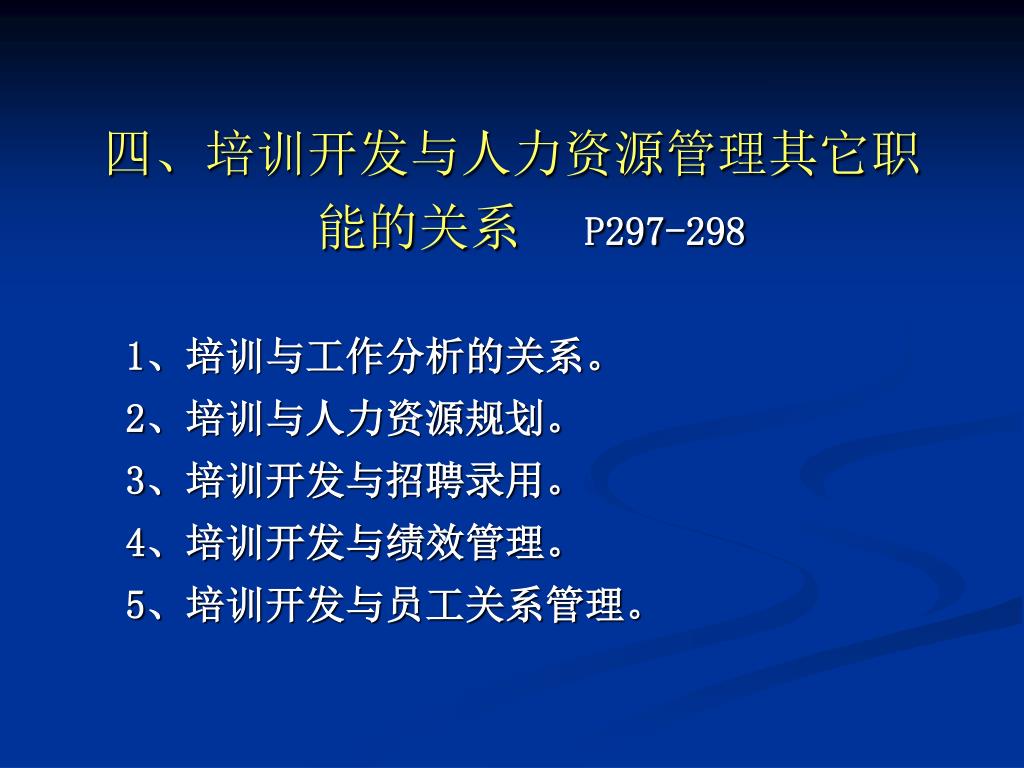 四、培训开发与人力资源管理其它职能的关系　P297-298

1、培训与工作分析的关系。
2、培训与人力资源规划。
3、培训开发与招聘录用。
4、培训开发与绩效管理。
5、培训开发与员工关系管理。